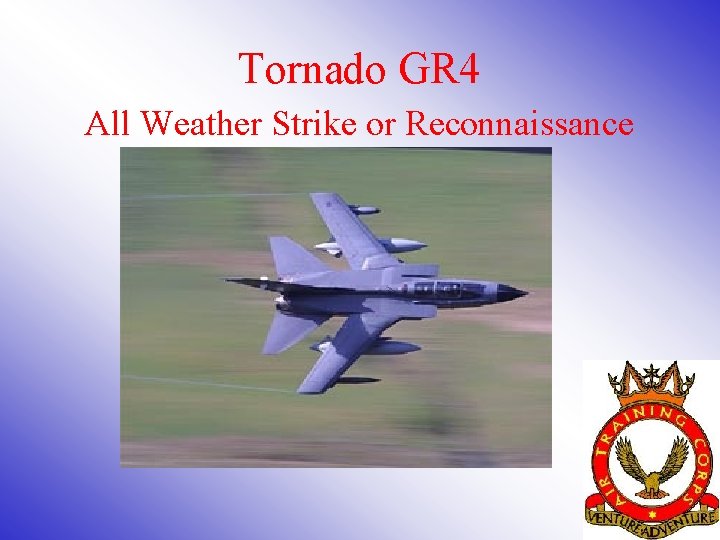 Tornado GR4

All Weather Strike or Reconnaissance

AIR TRAINING CORPS

VENTURE ADVENTURE